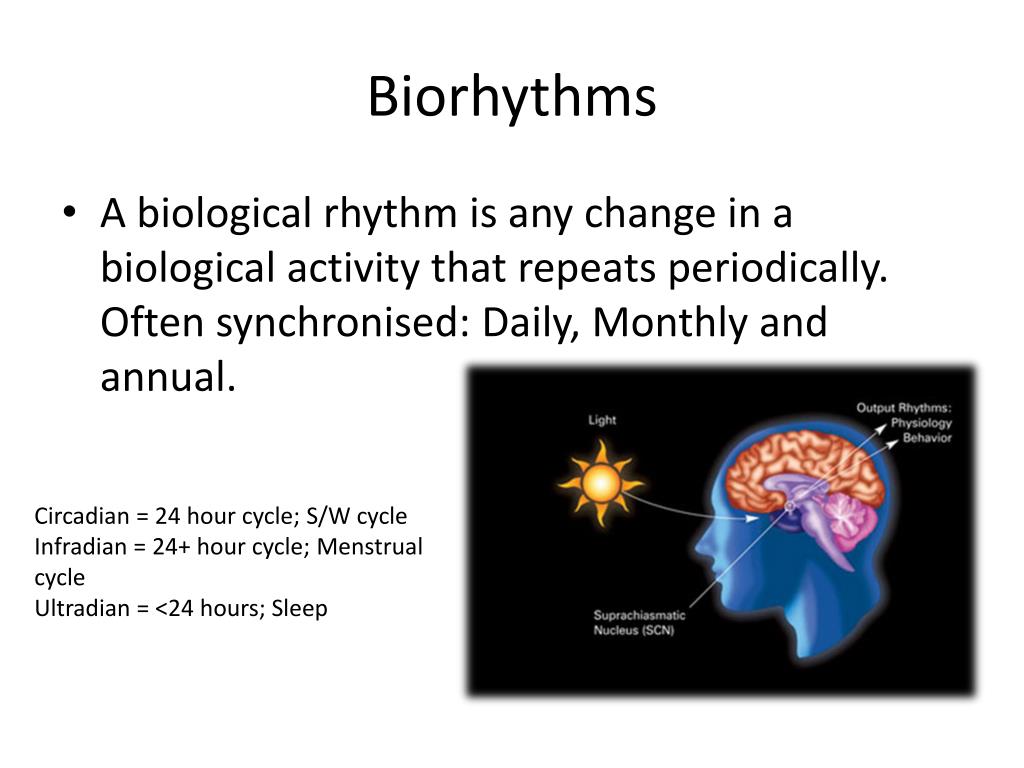 Biorhythms

• A biological rhythm is any change in a biological activity that repeats periodically. Often synchronised: Daily, Monthly and annual.

Circadian = 24 hour cycle; S/W cycle
Infradian = 24+ hour cycle; Menstrual cycle
Ultradian = <24 hours; Sleep

Light

Output Rhythms:
Physiology
Behavior

Suprachiasmatic
Nucleus (SCN)